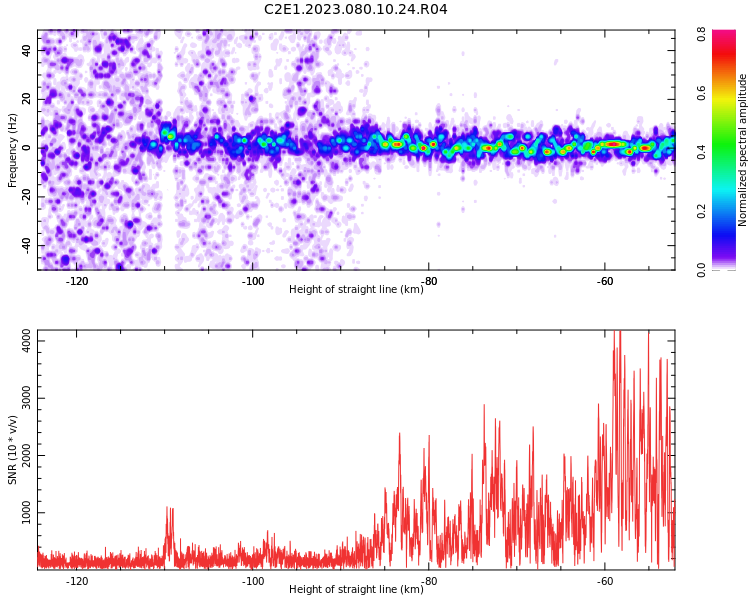 C2E1.2023.080.10.24.R04

Frequency (Hz)

40
20
0
-20
-40

-120
-100
-80
-60

Height of straight line (km)

Normalized spectral amplitude

0.8
0.6
0.4
0.2
0.0

SNR (10 * v/v)

4000
3000
2000
1000

-120
-100
-80
-60

Height of straight line (km)